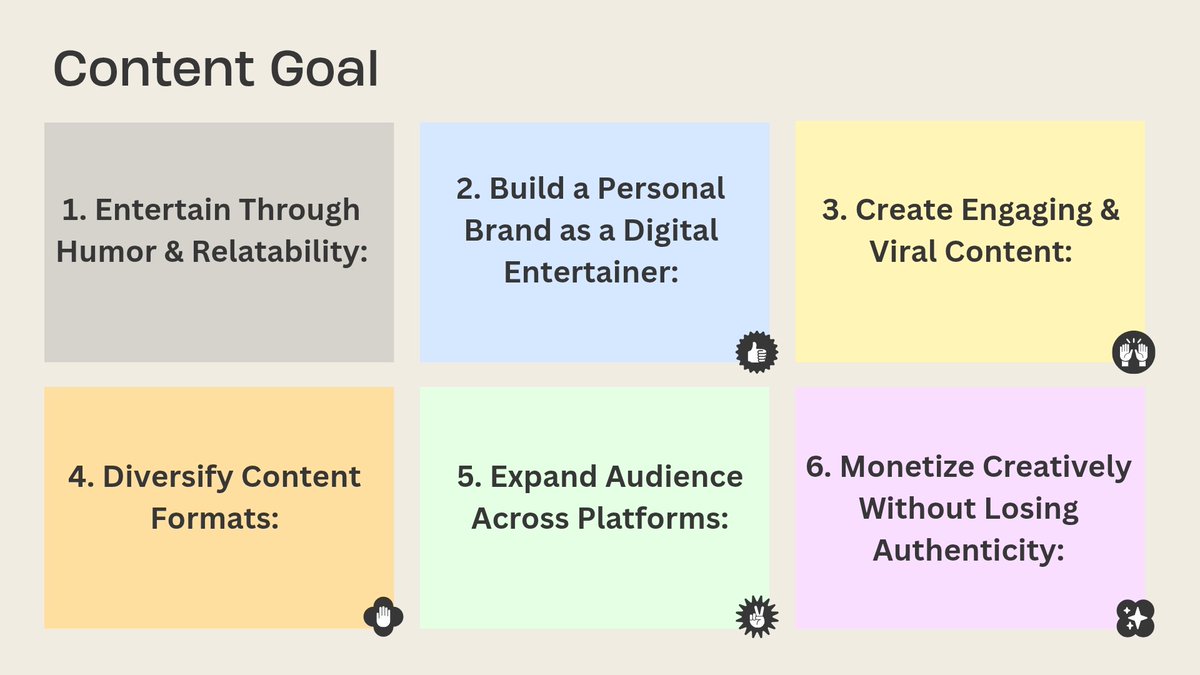 Content Goal

1. Entertain Through Humor & Relatability:

2. Build a Personal Brand as a Digital Entertainer:

3. Create Engaging & Viral Content:

4. Diversify Content Formats:

5. Expand Audience Across Platforms:

6. Monetize Creatively Without Losing Authenticity: